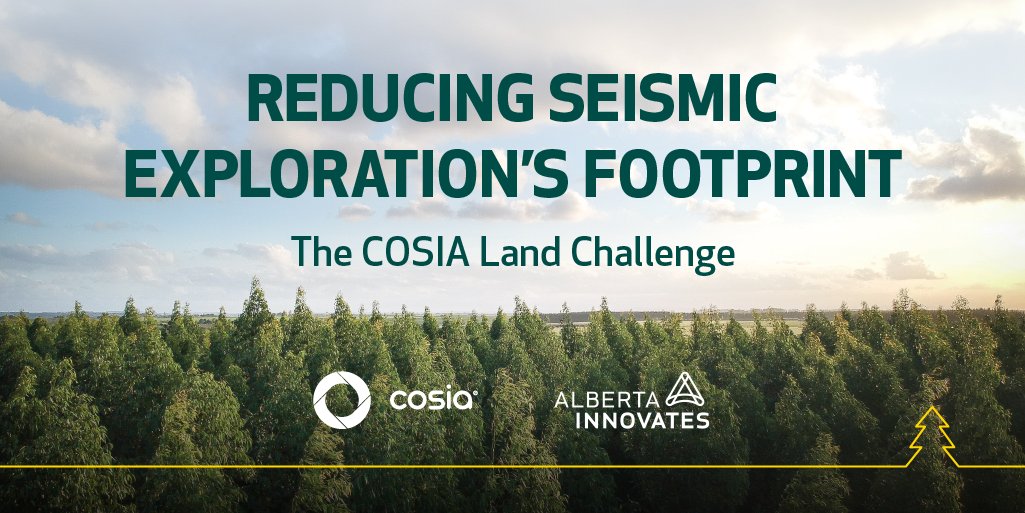 REDUCING SEISMIC EXPLORATION'S FOOTPRINT

The COSIA Land Challenge

cosia

ALBERTA INNOVATES